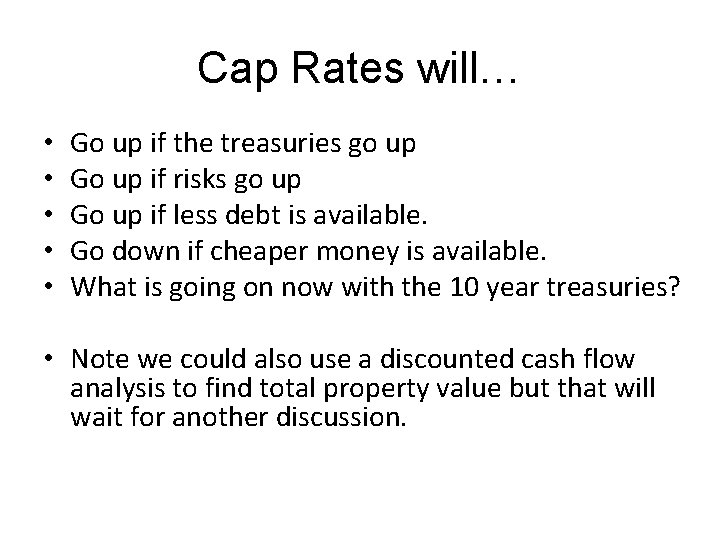 Cap Rates will…

• Go up if the treasuries go up
• Go up if risks go up
• Go up if less debt is available.
• Go down if cheaper money is available.
• What is going on now with the 10 year treasuries?

• Note we could also use a discounted cash flow analysis to find total property value but that will wait for another discussion.